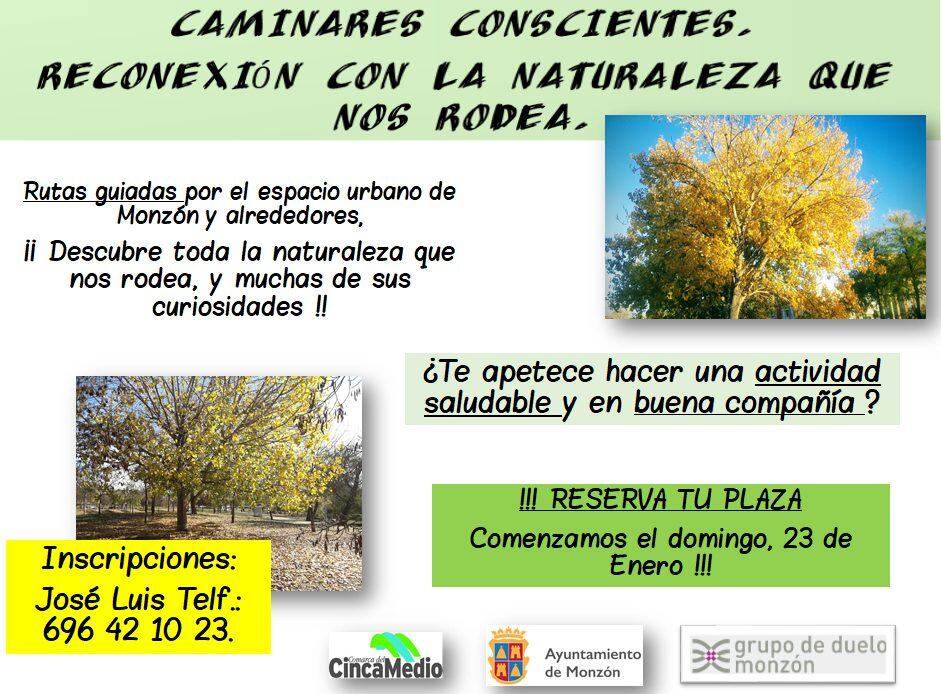 CAMINARES CONSCIENTES.
RECONEXIÓN CON LA NATURALEZA QUE NOS RODEA.

Rutas guiadas por el espacio urbano de Monzón y alrededores,

¡¡ Descubre toda la naturaleza que nos rodea, y muchas de sus curiosidades !!

¿Te apetece hacer una actividad saludable y en buena compañía ?

!!! RESERVA TU PLAZA

Comenzamos el domingo, 23 de Enero !!!

Inscripciones:
José Luis Telf.:
696 42 10 23.

Comarca del CincaMedio

Ayuntamiento de Monzón

grupo de duelo monzón